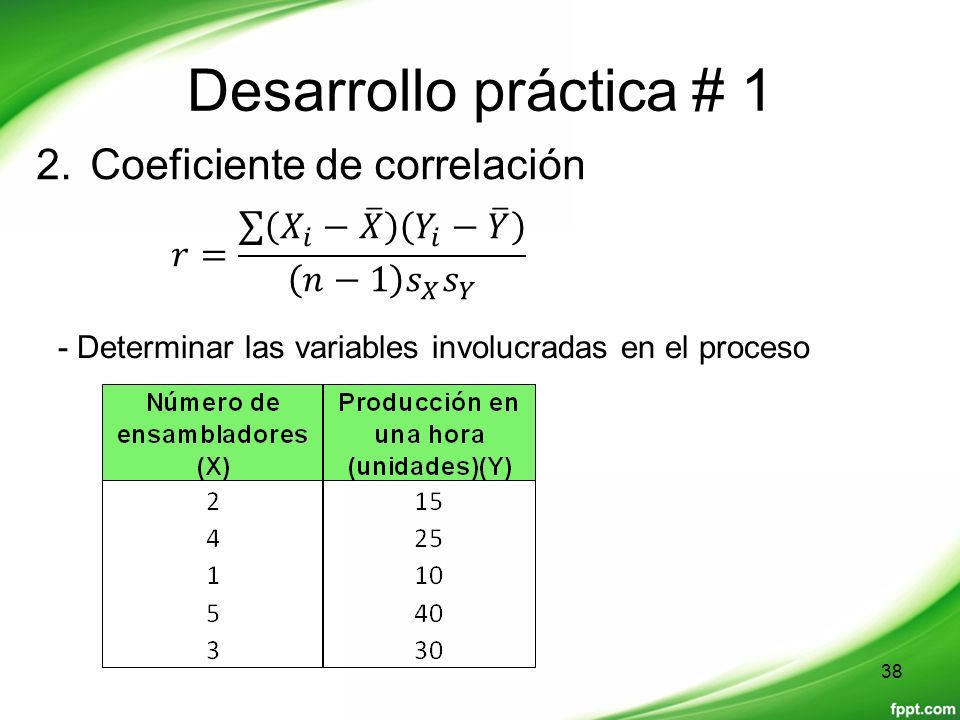 Desarrollo práctica # 1

2. Coeficiente de correlación

$r = \frac{\sum(X_i - \bar{X})(Y_i - \bar{Y})}{(n-1)s_X s_Y}$

- Determinar las variables involucradas en el proceso

| Número de ensambladores (X) | Producción en una hora (unidades)(Y) |
|---|---|
| 2 | 15 |
| 4 | 25 |
| 1 | 10 |
| 5 | 40 |
| 3 | 30 |

38

fppt.com